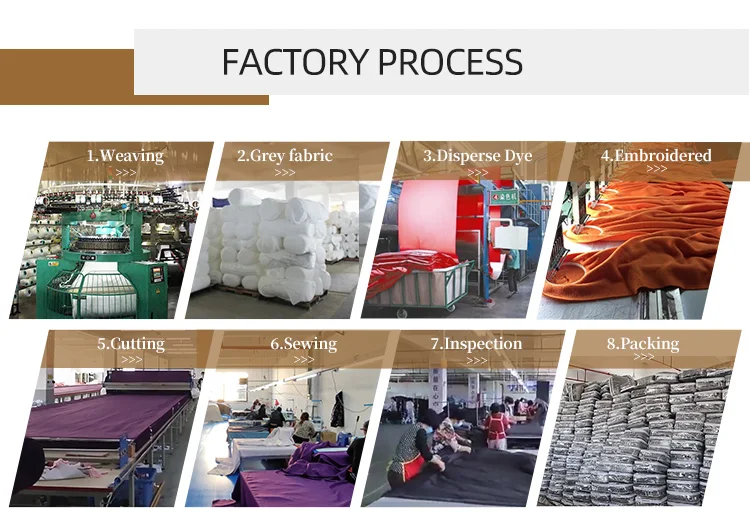 FACTORY PROCESS

1.Weaving
>>>

2.Grey fabric
>>>

3.Disperse Dye
>>>

4.Embroidered
>>>

5.Cutting
>>>

6.Sewing
>>>

7.Inspection
>>>

8.Packing
>>>